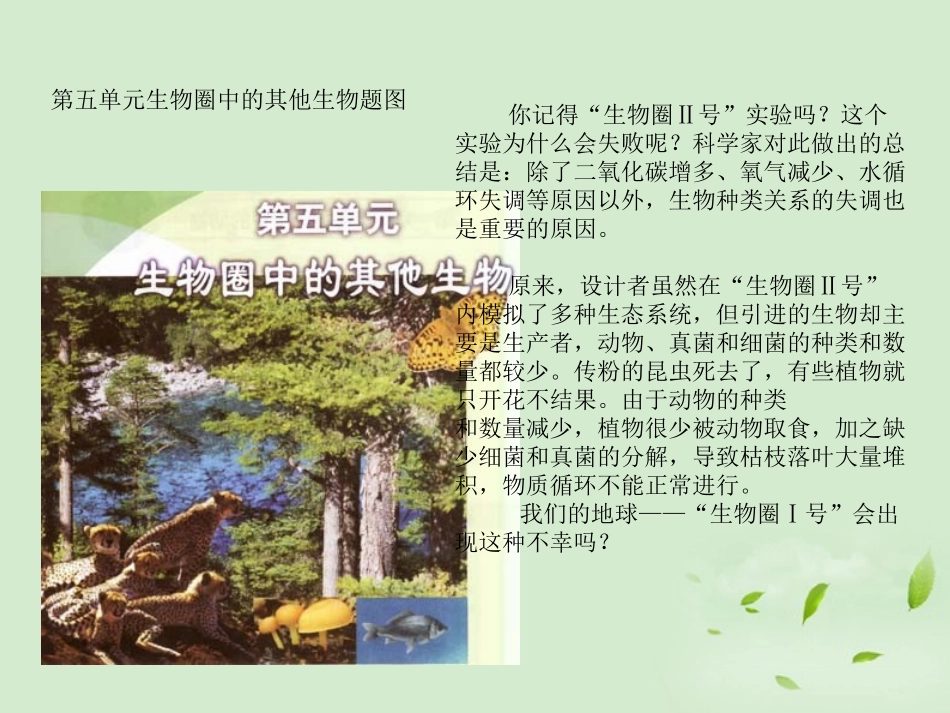 第五单元生物圈中的其他生物题图

第五单元
生物圈中的其他生物

你记得“生物圈Ⅱ号”实验吗？这个实验为什么会失败呢？科学家对此做出的总结是：除了二氧化碳增多、氧气减少、水循环失调等原因以外，生物种类关系的失调也是重要的原因。

原来，设计者虽然在“生物圈Ⅱ号”内模拟了多种生态系统，但引进的生物却主要是生产者，动物、真菌和细菌的种类和数量都较少。传粉的昆虫死去了，有些植物就只开花不结果。由于动物的种类和数量减少，植物很少被动物取食，加之缺少细菌和真菌的分解，导致枯枝落叶大量堆积，物质循环不能正常进行。

我们的地球——“生物圈Ⅰ号”会出现这种不幸吗？